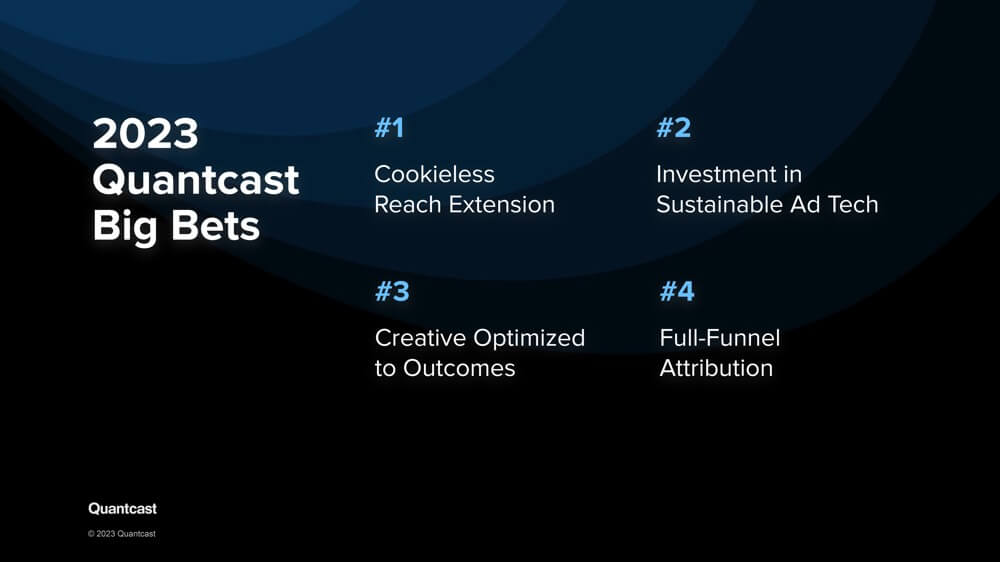 2023 Quantcast Big Bets

#1

Cookieless Reach Extension

#2

Investment in Sustainable Ad Tech

#3

Creative Optimized to Outcomes

#4

Full-Funnel Attribution

Quantcast

© 2023 Quantcast